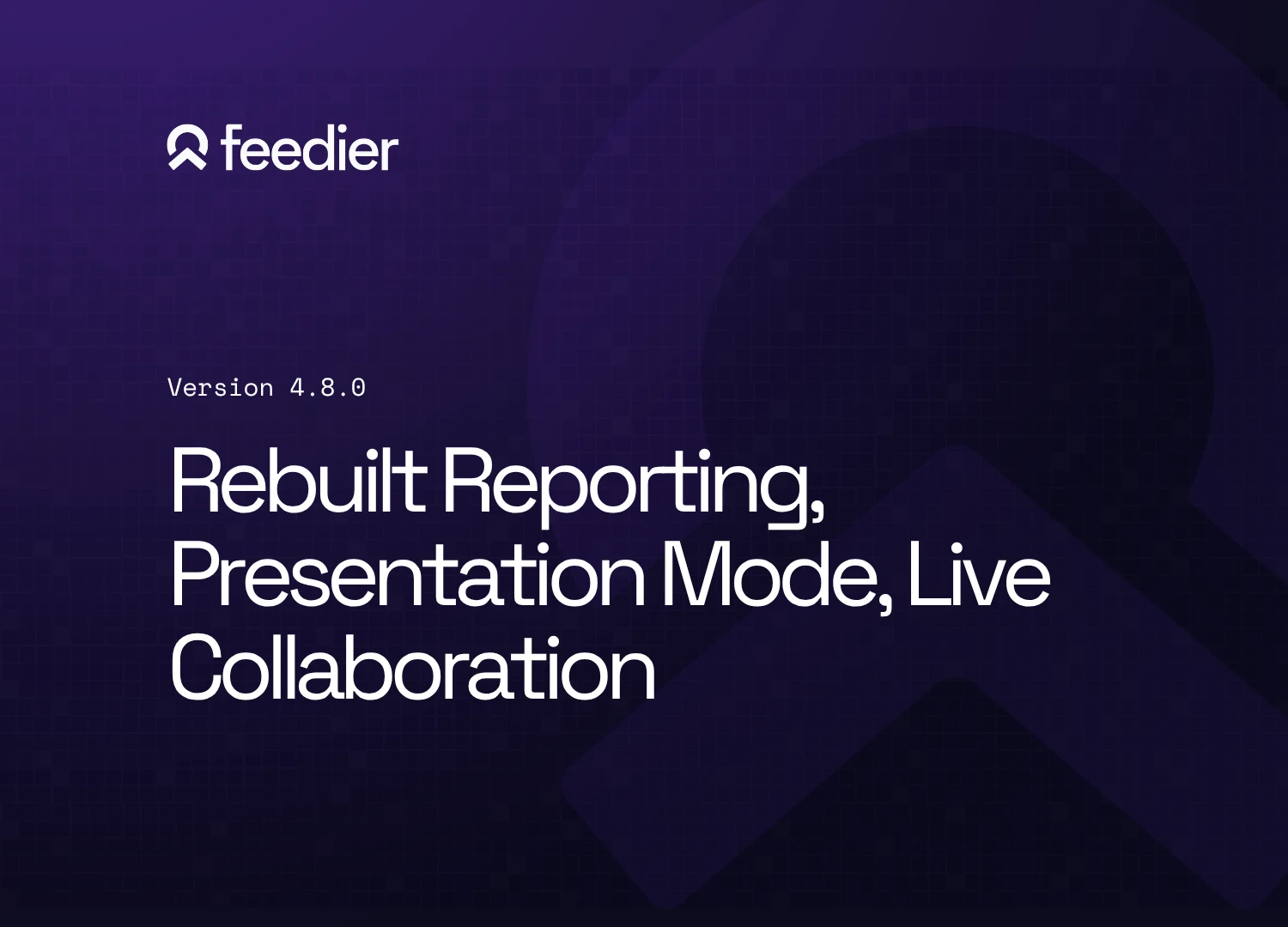 feedier

Version 4.8.0

Rebuilt Reporting, Presentation Mode, Live Collaboration